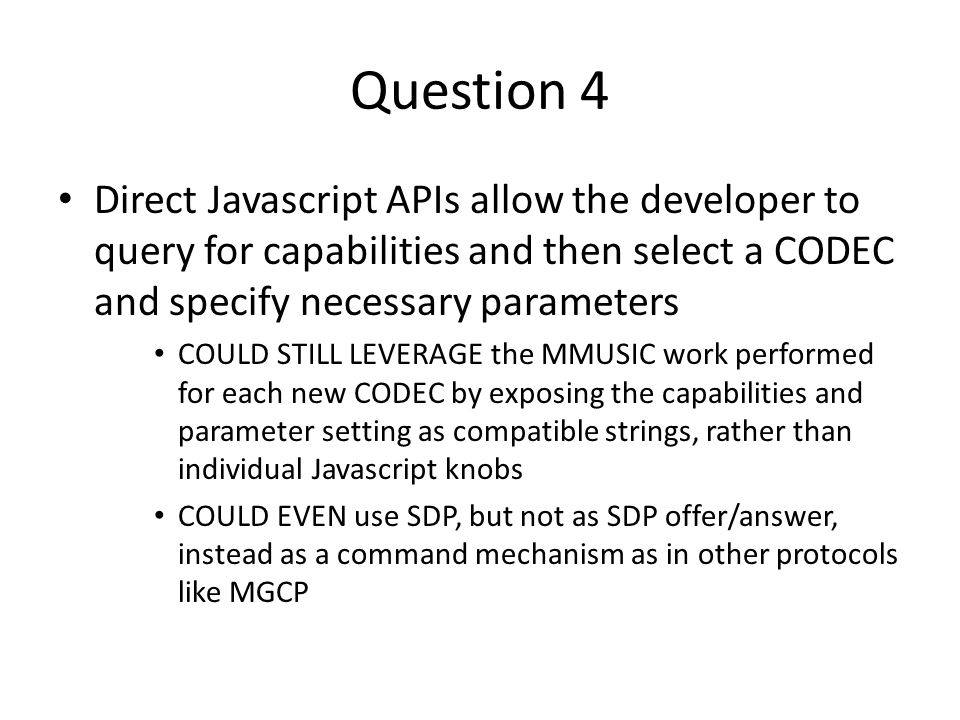 Question 4

• Direct Javascript APIs allow the developer to query for capabilities and then select a CODEC and specify necessary parameters

• COULD STILL LEVERAGE the MMUSIC work performed for each new CODEC by exposing the capabilities and parameter setting as compatible strings, rather than individual Javascript knobs

• COULD EVEN use SDP, but not as SDP offer/answer, instead as a command mechanism as in other protocols like MGCP